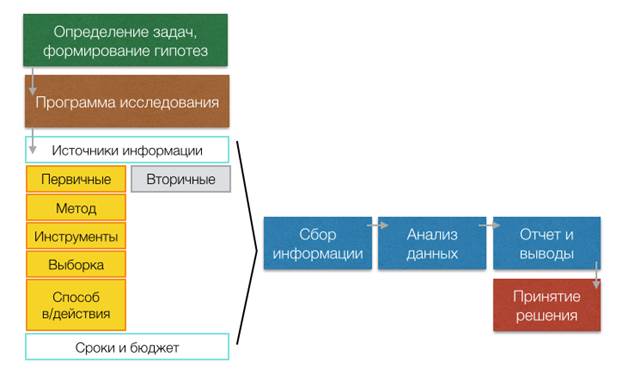 Определение задач, формирование гипотез

Программа исследования

Источники информации

Первичные

Вторичные

Метод

Инструменты

Выборка

Способ в/действия

Сроки и бюджет

Сбор информации

Анализ данных

Отчет и выводы

Принятие решения